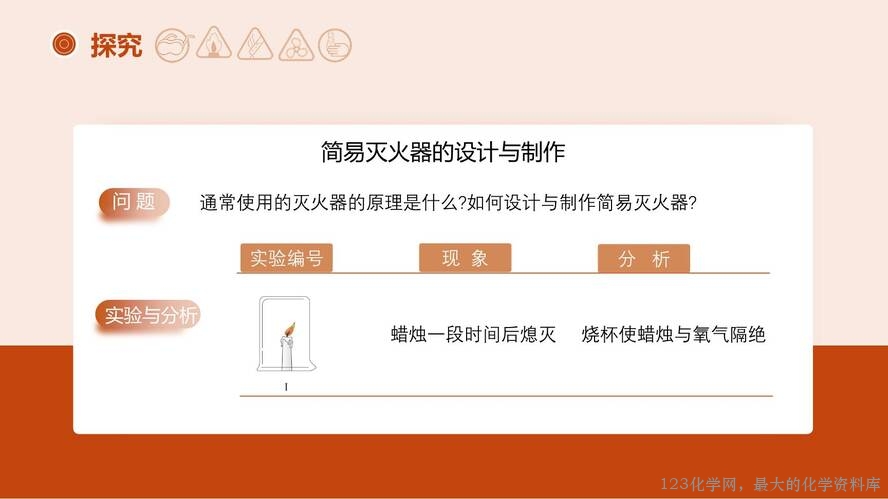 探究

简易灭火器的设计与制作

问题 通常使用的灭火器的原理是什么?如何设计与制作简易灭火器?

实验与分析

| 实验编号 | 现 象 | 分 析 |
|---|---|---|
| I | 蜡烛一段时间后熄灭 | 烧杯使蜡烛与氧气隔绝 |

123化学网，最大的化学资料库